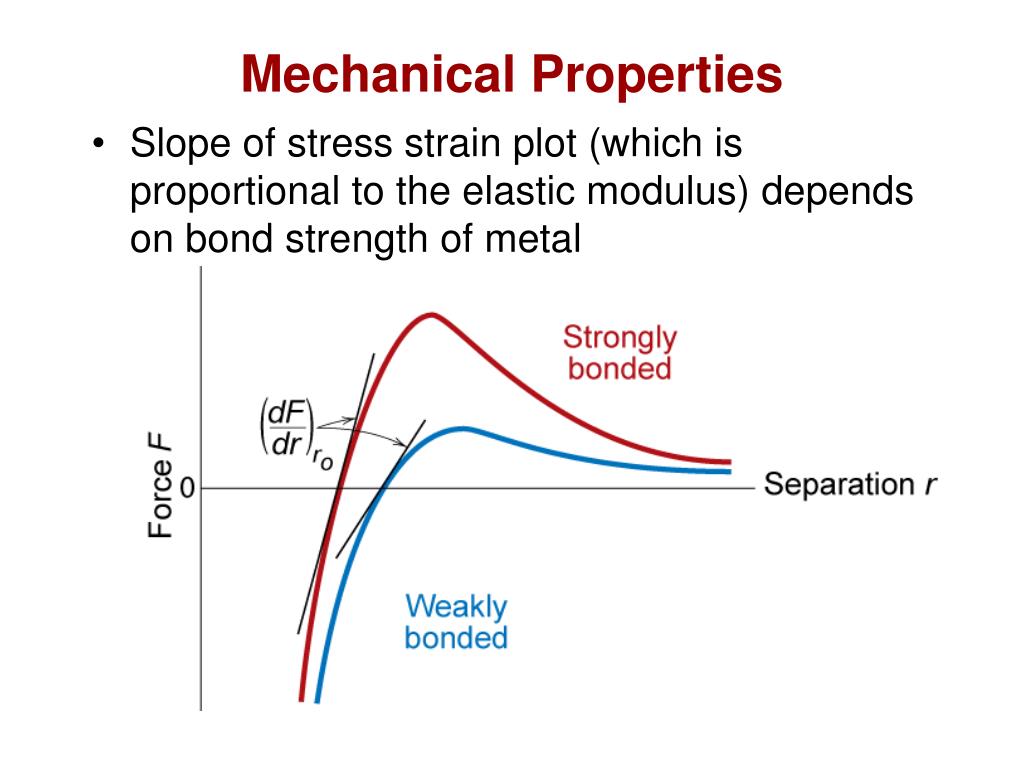 Mechanical Properties

• Slope of stress strain plot (which is proportional to the elastic modulus) depends on bond strength of metal

Strongly bonded

$\left(\frac{dF}{dr}\right)_{r_o}$

Force $F$

0

Separation $r$

Weakly bonded